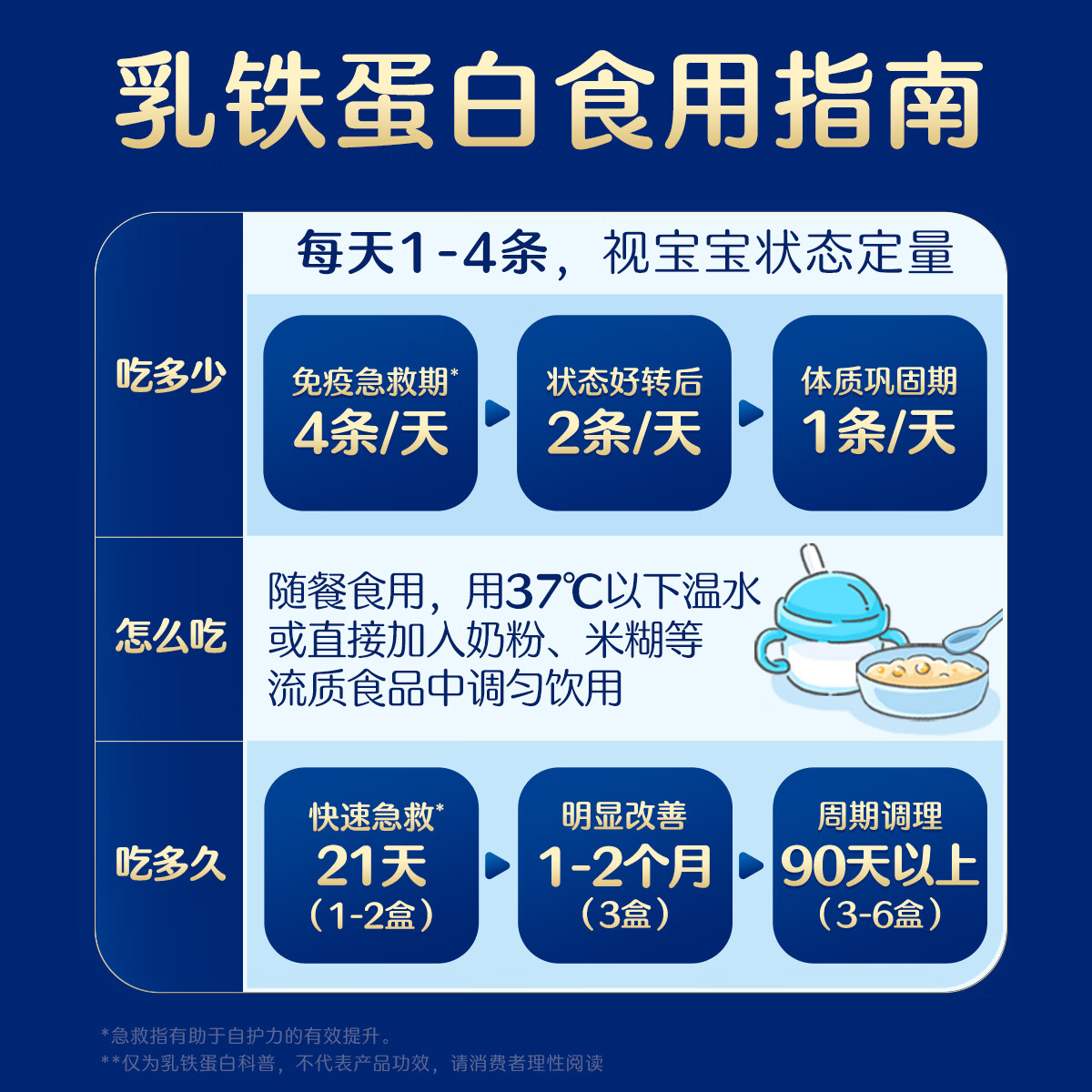 乳铁蛋白食用指南

每天1-4条，视宝宝状态定量

吃多少

免疫急救期*
4条/天

状态好转后
2条/天

体质巩固期
1条/天

怎么吃

随餐食用，用37℃以下温水或直接加入奶粉、米糊等流质食品中调匀饮用

吃多久

快速急救*
21天
（1-2盒）

明显改善
1-2个月
（3盒）

周期调理
90天以上
（3-6盒）

*急救指有助于自护力的有效提升。
**仅为乳铁蛋白科普，不代表产品功效，请消费者理性阅读